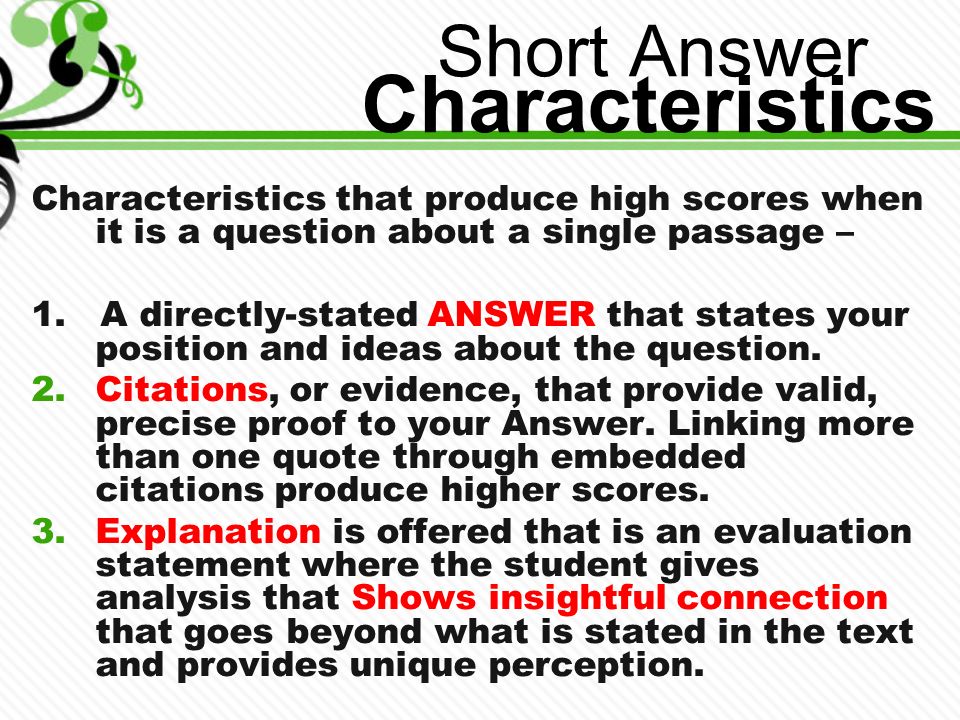 Short Answer Characteristics

Characteristics that produce high scores when it is a question about a single passage –

1. A directly-stated ANSWER that states your position and ideas about the question.
2. Citations, or evidence, that provide valid, precise proof to your Answer. Linking more than one quote through embedded citations produce higher scores.
3. Explanation is offered that is an evaluation statement where the student gives analysis that Shows insightful connection that goes beyond what is stated in the text and provides unique perception.